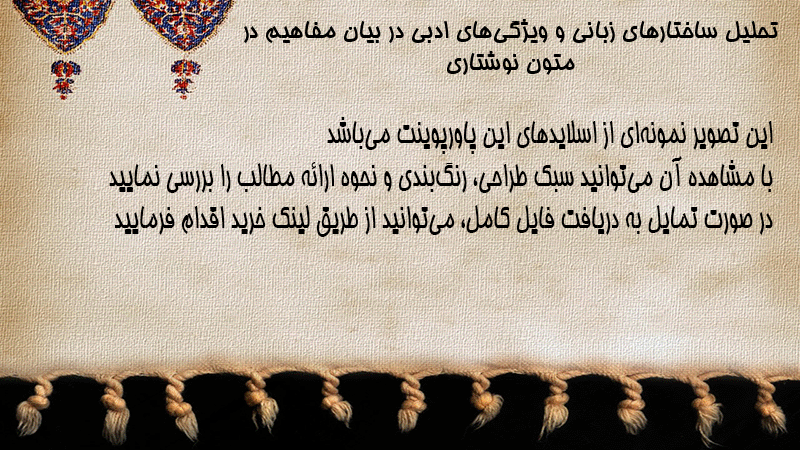 تحلیل ساختارهای زبانی و ویژگی‌های ادبی در بیان مفاهیم در متون نوشتاری

این تصویر نمونه‌ای از اسلایدهای این پاورپوینت می‌باشد
با مشاهده آن می‌توانید سبک طراحی، رنگ‌بندی و نحوه ارائه مطالب را بررسی نمایید
در صورت تمایل به دریافت فایل کامل، می‌توانید از طریق لینک خرید اقدام فرمایید